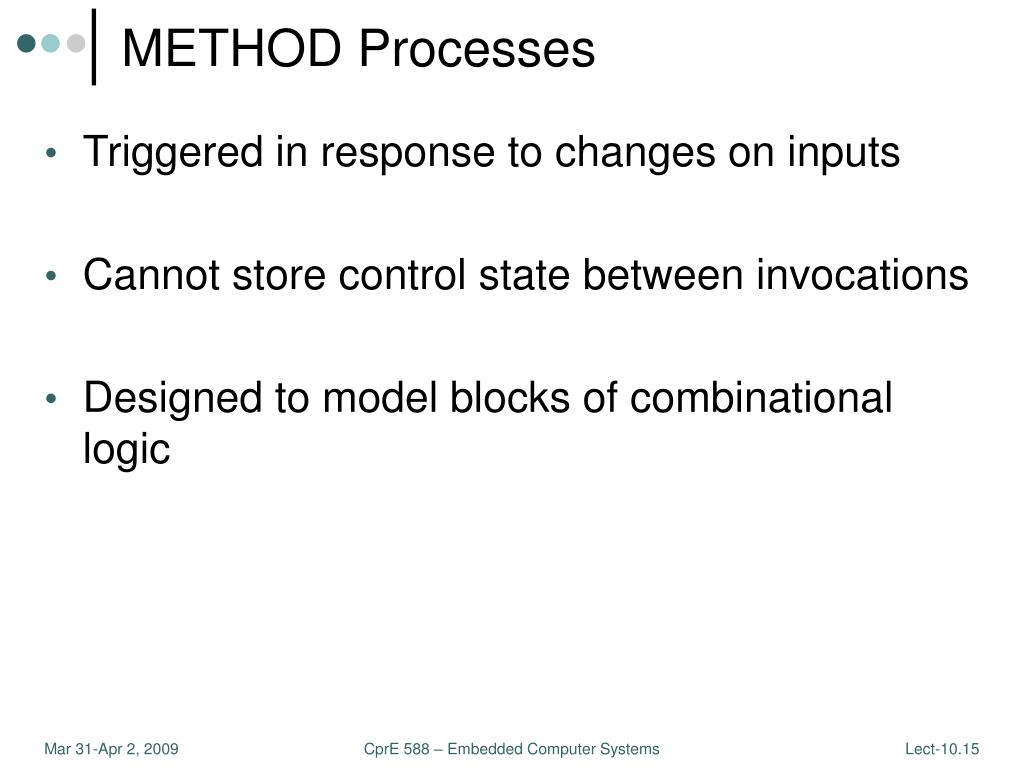 METHOD Processes

• Triggered in response to changes on inputs

• Cannot store control state between invocations

• Designed to model blocks of combinational logic

Mar 31-Apr 2, 2009

CprE 588 – Embedded Computer Systems

Lect-10.15